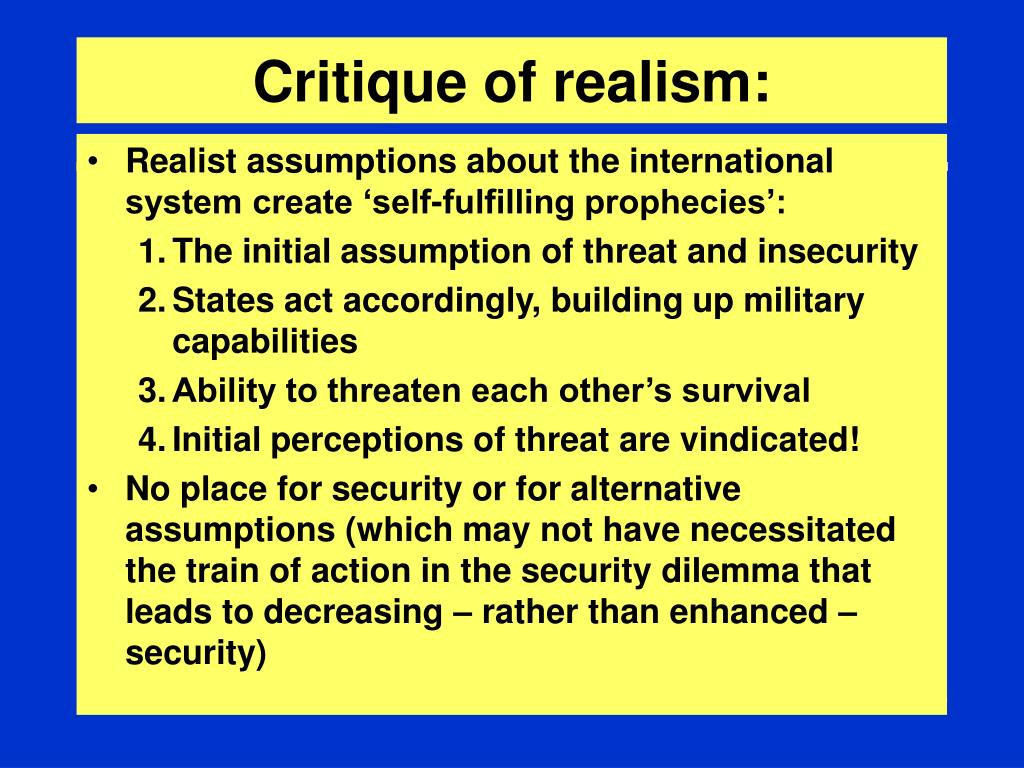 Critique of realism:

• Realist assumptions about the international system create ‘self-fulfilling prophecies’:
1. The initial assumption of threat and insecurity
2. States act accordingly, building up military capabilities
3. Ability to threaten each other’s survival
4. Initial perceptions of threat are vindicated!
• No place for security or for alternative assumptions (which may not have necessitated the train of action in the security dilemma that leads to decreasing – rather than enhanced – security)